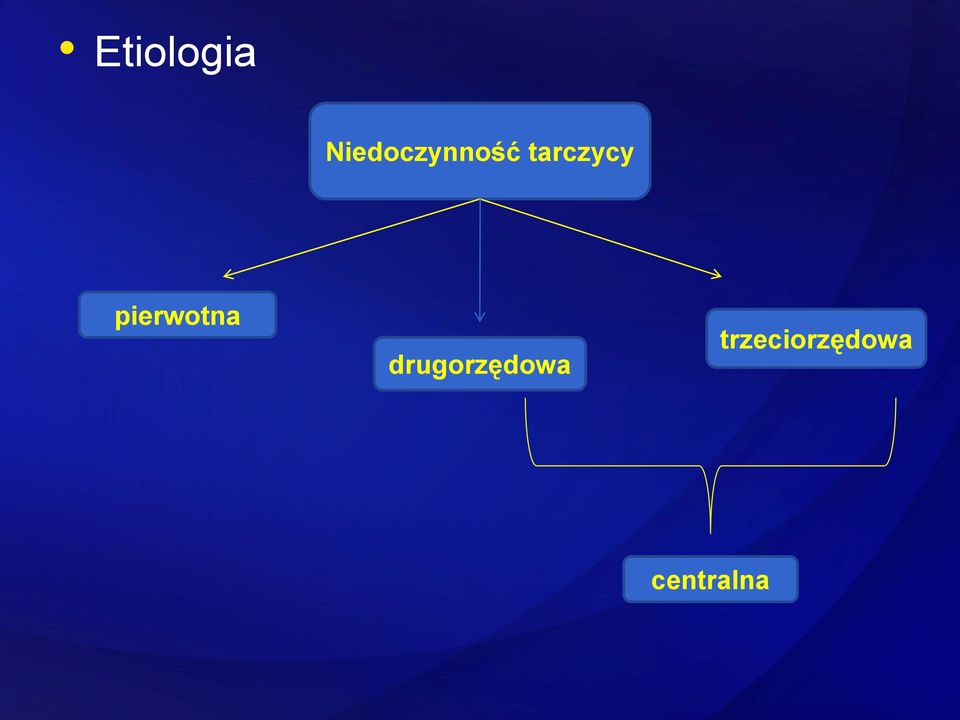 • Etiologia

Niedoczynność tarczycy

pierwotna

drugorzędowa

trzeciorzędowa

centralna